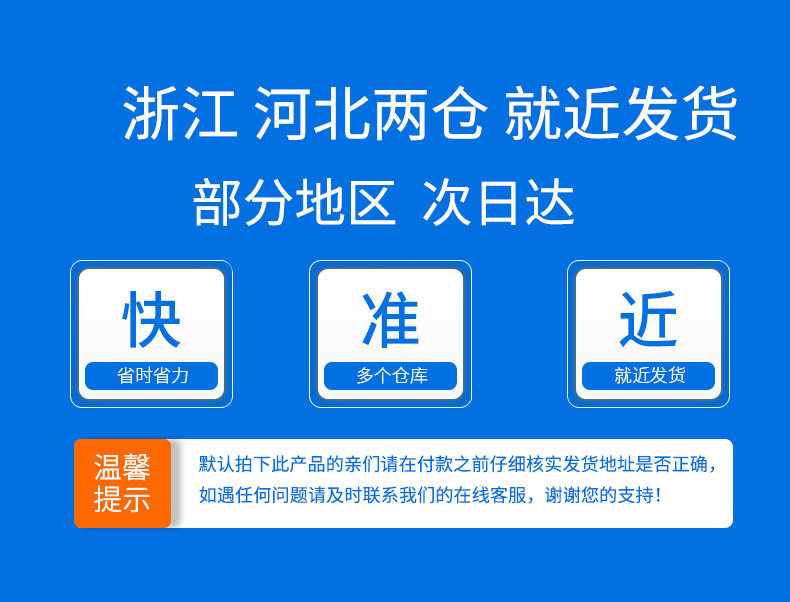 浙江 河北两仓 就近发货

部分地区 次日达

快
省时省力

准
多个仓库

近
就近发货

温馨提示

默认拍下此产品的亲们请在付款之前仔细核实发货地址是否正确，如遇任何问题请及时联系我们的在线客服，谢谢您的支持！